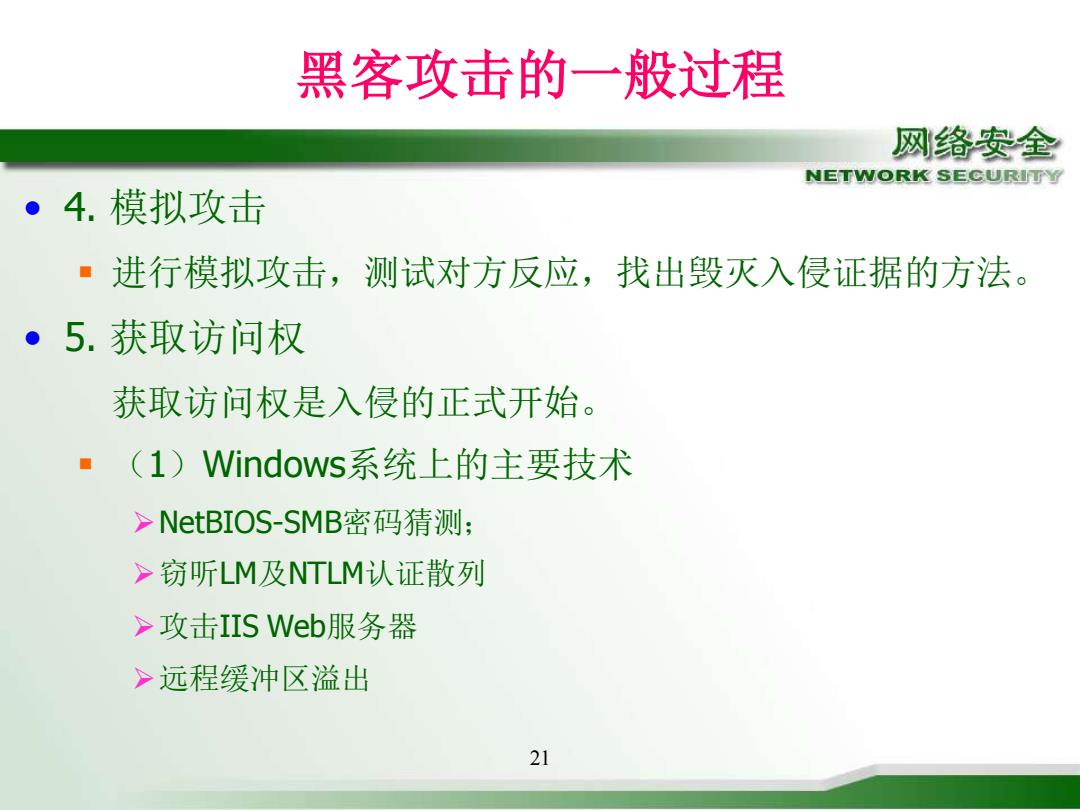 黑客攻击的一般过程

网络安全
NETWORK SECURITY

• 4. 模拟攻击

▪ 进行模拟攻击，测试对方反应，找出毁灭入侵证据的方法。

• 5. 获取访问权

获取访问权是入侵的正式开始。

▪ （1）Windows系统上的主要技术

➢NetBIOS-SMB密码猜测；

➢窃听LM及NTLM认证散列

➢攻击IIS Web服务器

➢远程缓冲区溢出

21